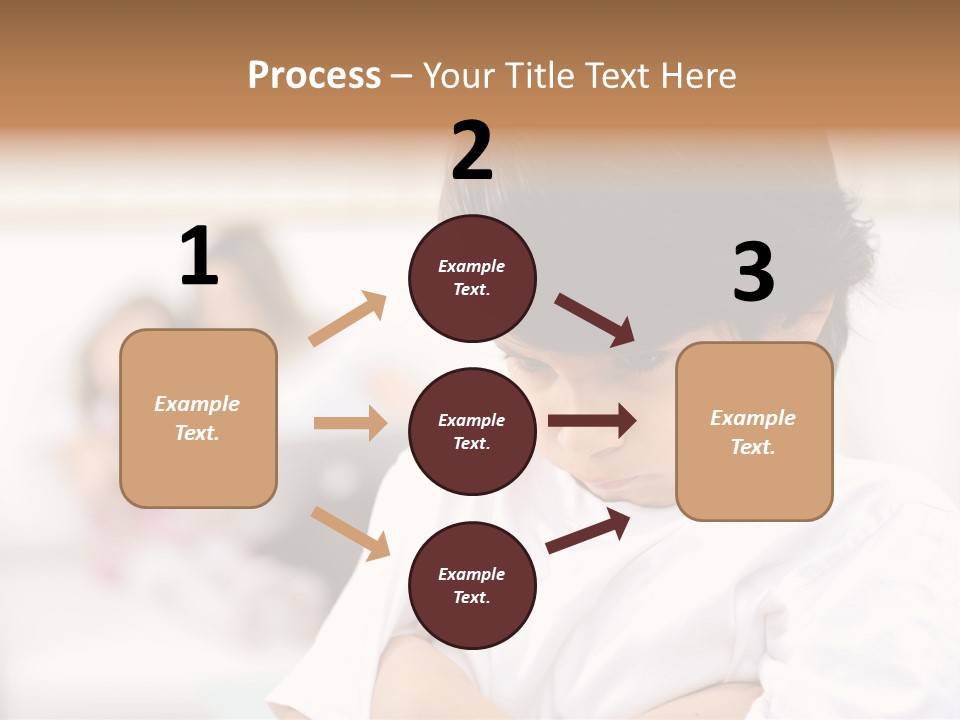 Process – Your Title Text Here

1

Example Text.

2

Example Text.

Example Text.

Example Text.

3

Example Text.